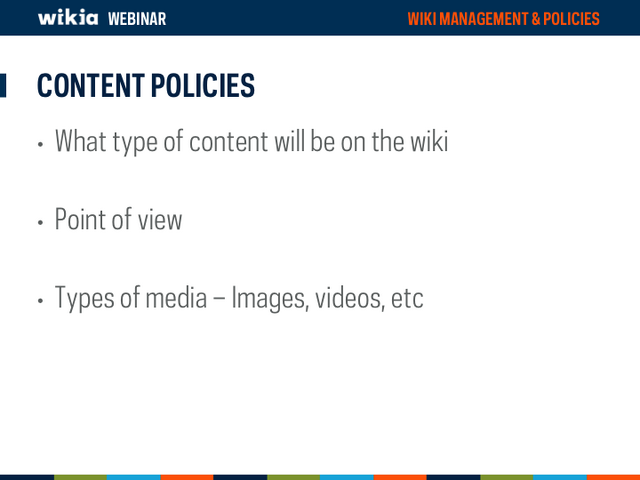 wikia WEBINAR

WIKI MANAGEMENT & POLICIES

CONTENT POLICIES

• What type of content will be on the wiki

• Point of view

• Types of media – Images, videos, etc